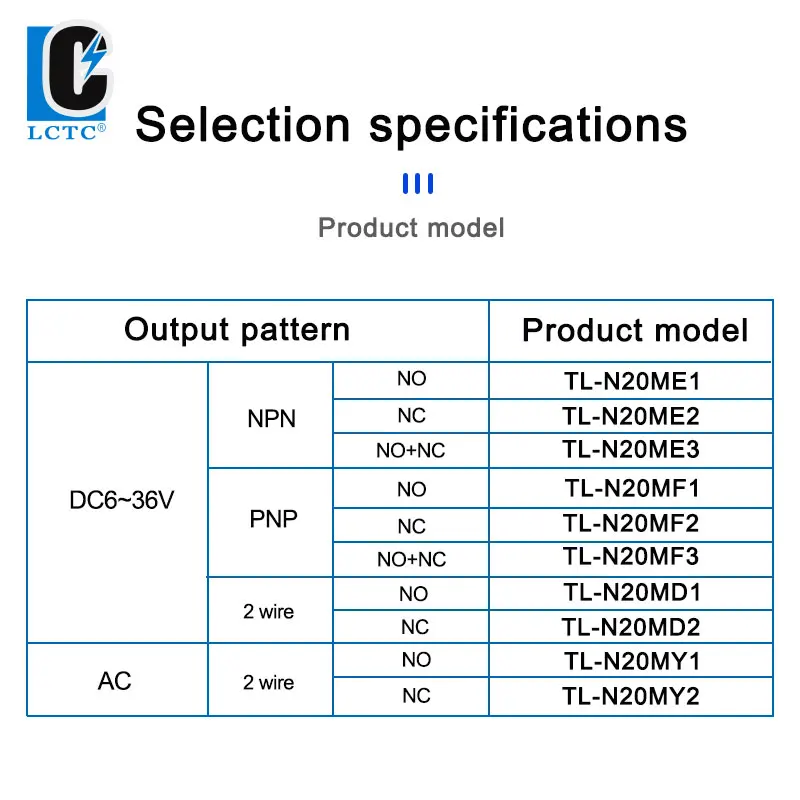 LCTC®

Selection specifications

Product model

| Output pattern | | | Product model |
|---|---|---|---|
| DC6~36V | NPN | NO | TL-N20ME1 |
| | | NC | TL-N20ME2 |
| | | NO+NC | TL-N20ME3 |
| | PNP | NO | TL-N20MF1 |
| | | NC | TL-N20MF2 |
| | | NO+NC | TL-N20MF3 |
| | 2 wire | NO | TL-N20MD1 |
| | | NC | TL-N20MD2 |
| AC | 2 wire | NO | TL-N20MY1 |
| | | NC | TL-N20MY2 |